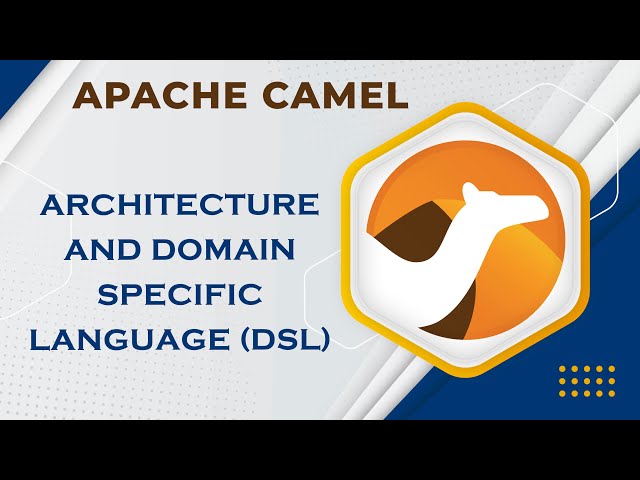 APACHE CAMEL

ARCHITECTURE AND DOMAIN SPECIFIC LANGUAGE (DSL)